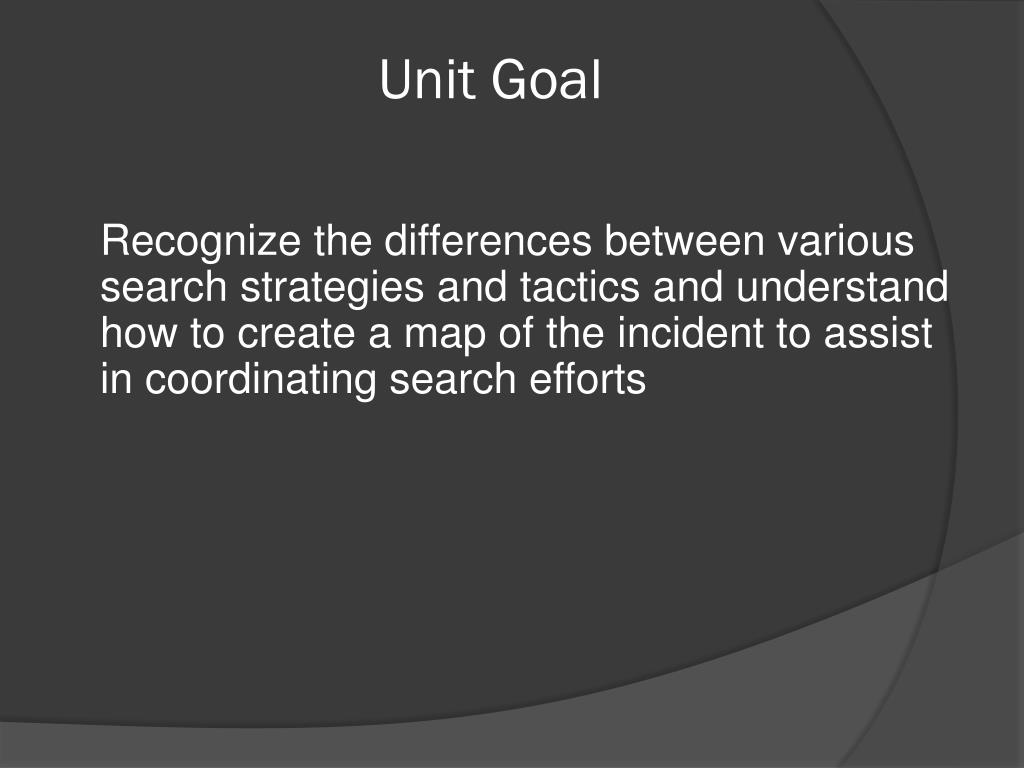 Unit Goal

Recognize the differences between various search strategies and tactics and understand how to create a map of the incident to assist in coordinating search efforts